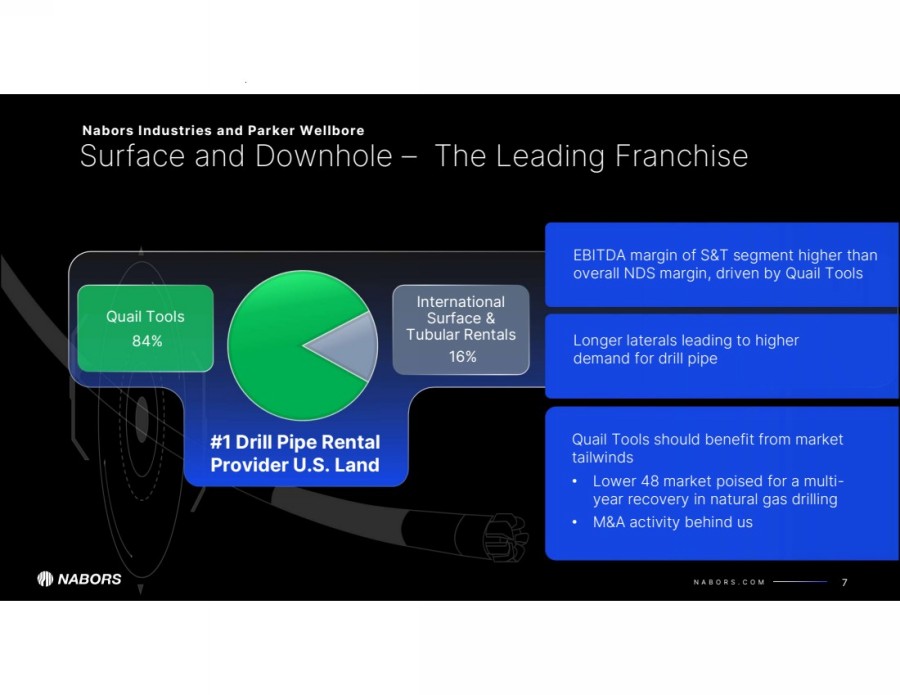 Nabors Industries and Parker Wellbore
Surface and Downhole – The Leading Franchise

Quail Tools
84%

International Surface & Tubular Rentals
16%

#1 Drill Pipe Rental Provider U.S. Land

EBITDA margin of S&T segment higher than overall NDS margin, driven by Quail Tools

Longer laterals leading to higher demand for drill pipe

Quail Tools should benefit from market tailwinds

• Lower 48 market poised for a multi-year recovery in natural gas drilling
• M&A activity behind us

NABORS

NABORS.COM 7